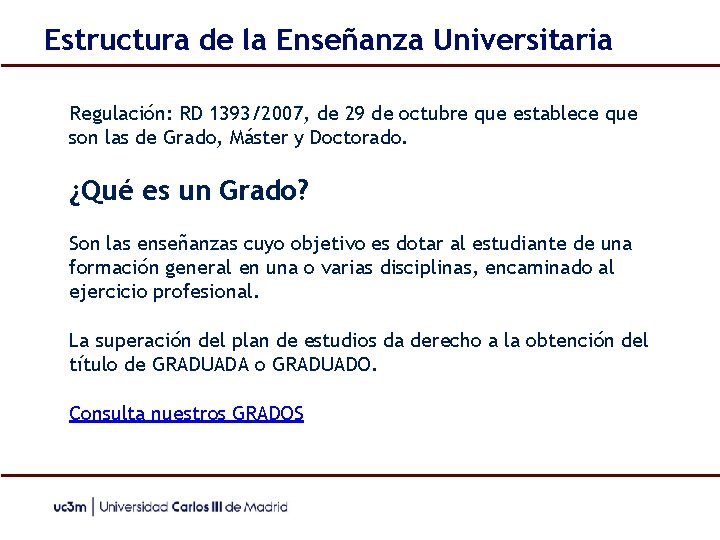 Estructura de la Enseñanza Universitaria

Regulación: RD 1393/2007, de 29 de octubre que establece que son las de Grado, Máster y Doctorado.

¿Qué es un Grado?

Son las enseñanzas cuyo objetivo es dotar al estudiante de una formación general en una o varias disciplinas, encaminado al ejercicio profesional.

La superación del plan de estudios da derecho a la obtención del título de GRADUADA o GRADUADO.

Consulta nuestros GRADOS

uc3m | Universidad Carlos III de Madrid